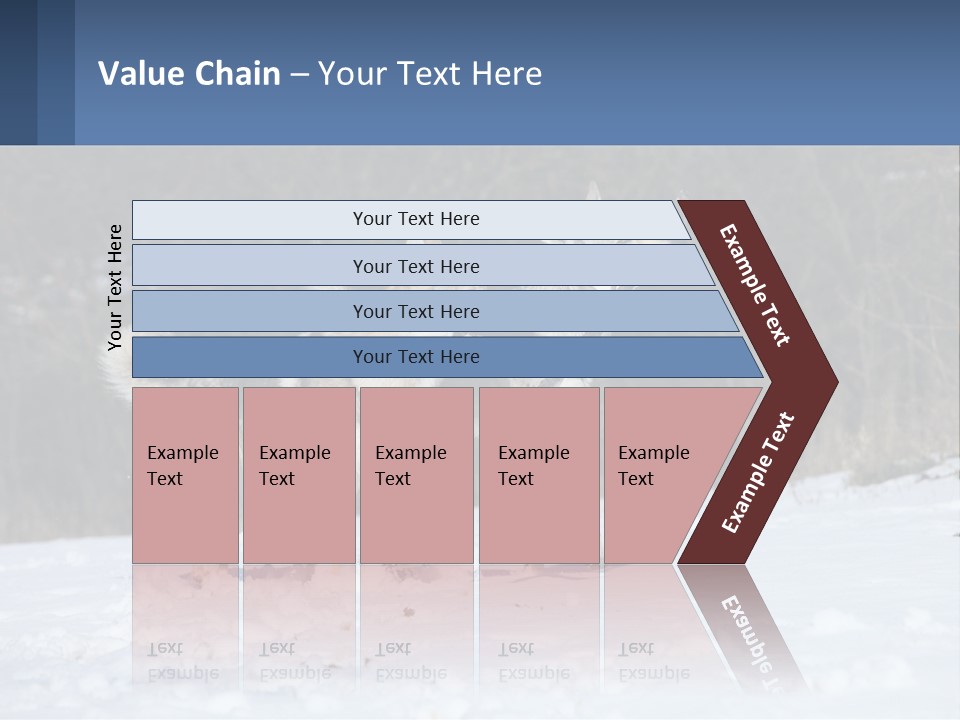 Value Chain – Your Text Here

Your Text Here

Your Text Here

Your Text Here

Your Text Here

Your Text Here

Example Text

Example Text

Example Text

Example Text

Example Text

Example Text

Example Text